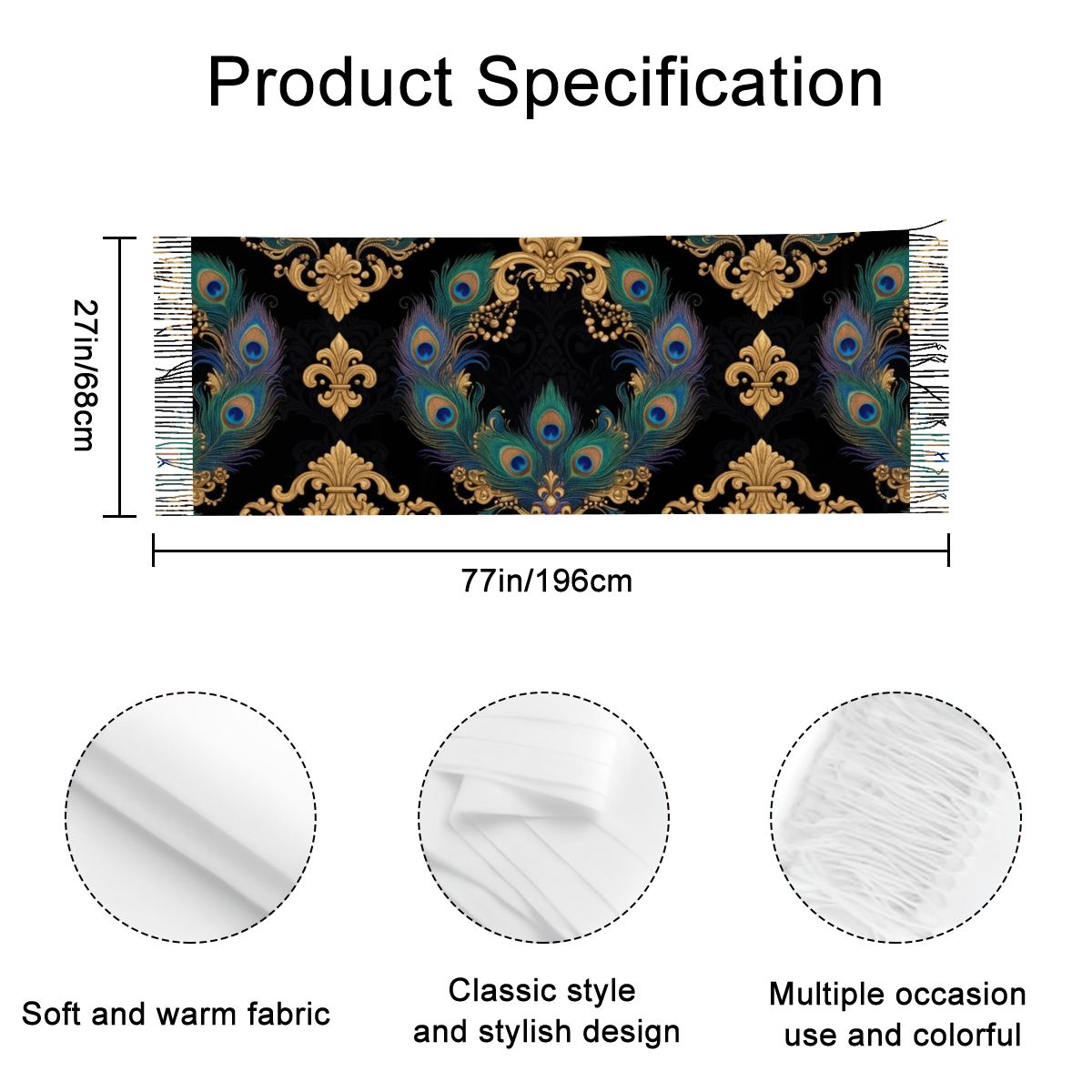 Product Specification

27in/68cm

77in/196cm

Soft and warm fabric

Classic style and stylish design

Multiple occasion use and colorful